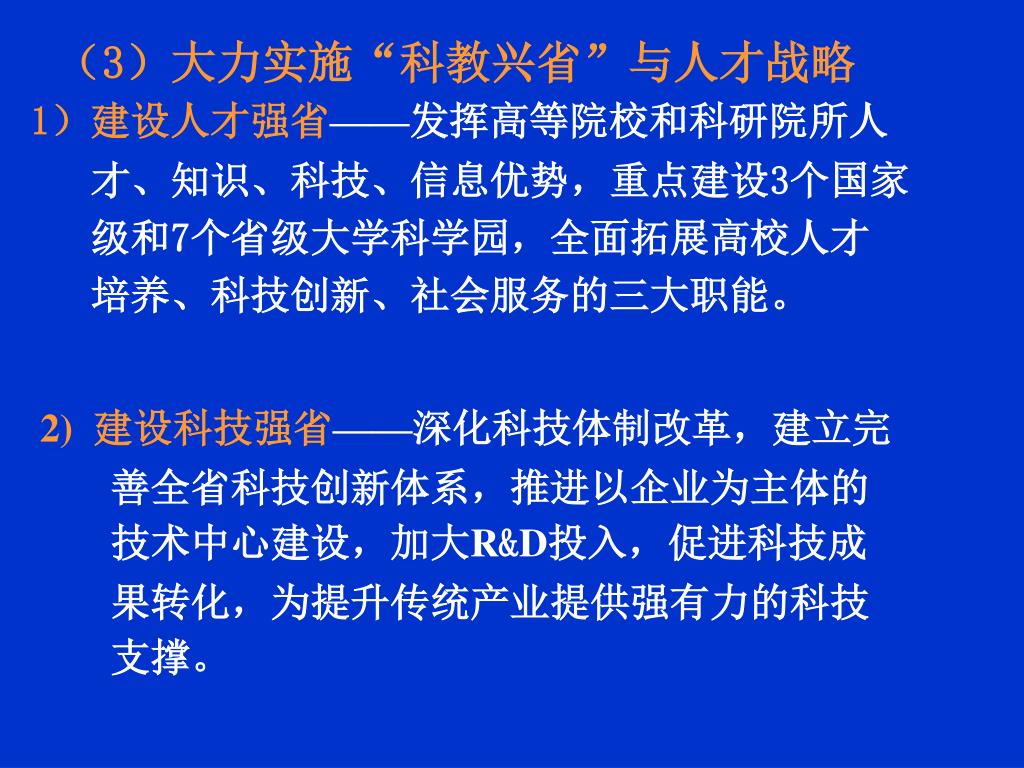 （3）大力实施“科教兴省”与人才战略

1）建设人才强省——发挥高等院校和科研院所人才、知识、科技、信息优势，重点建设3个国家级和7个省级大学科学园，全面拓展高校人才培养、科技创新、社会服务的三大职能。

2) 建设科技强省——深化科技体制改革，建立完善全省科技创新体系，推进以企业为主体的技术中心建设，加大R&D投入，促进科技成果转化，为提升传统产业提供强有力的科技支撑。